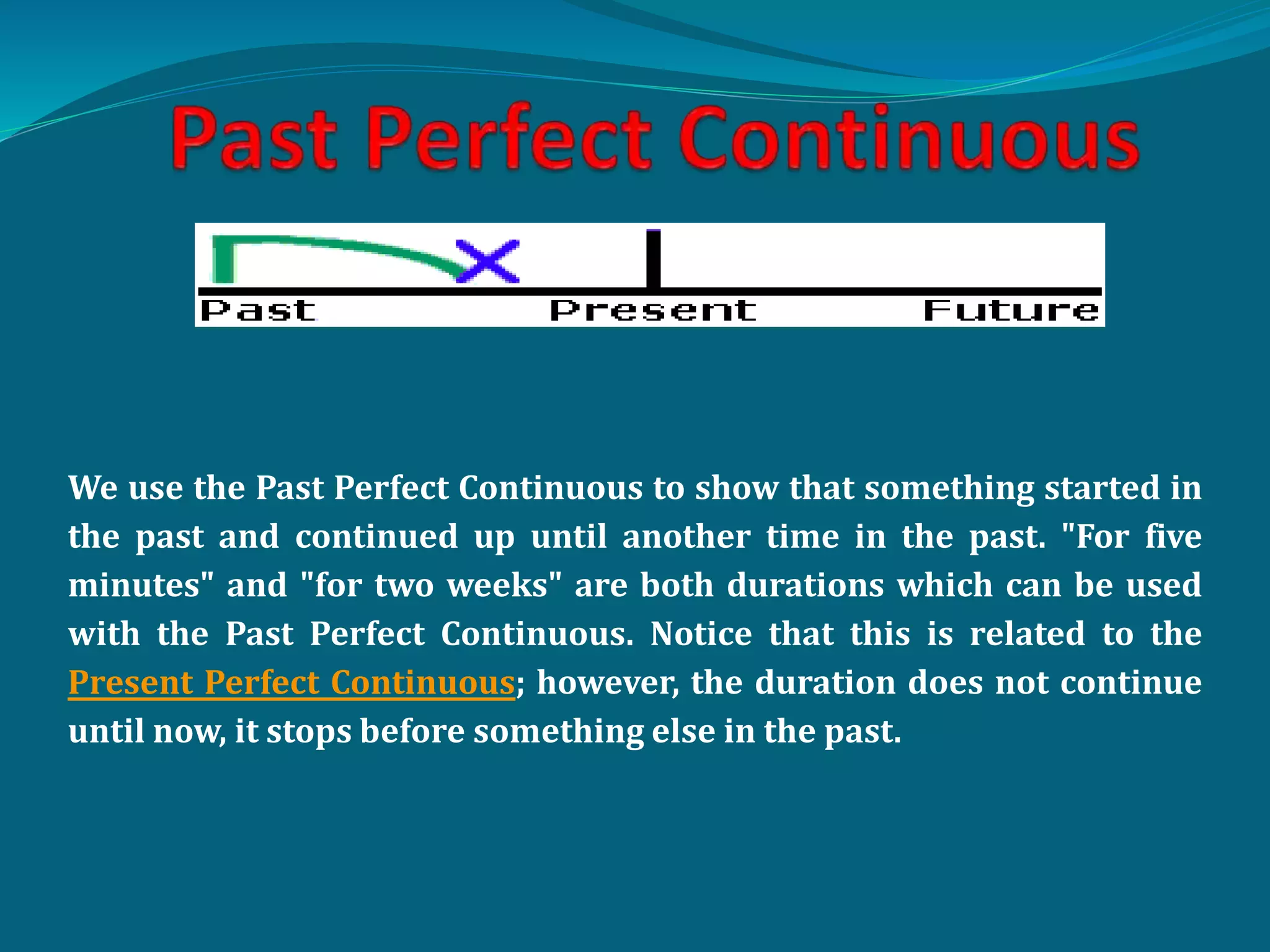 Past Perfect Continuous

Past Present Future

We use the Past Perfect Continuous to show that something started in the past and continued up until another time in the past. "For five minutes" and "for two weeks" are both durations which can be used with the Past Perfect Continuous. Notice that this is related to the Present Perfect Continuous; however, the duration does not continue until now, it stops before something else in the past.